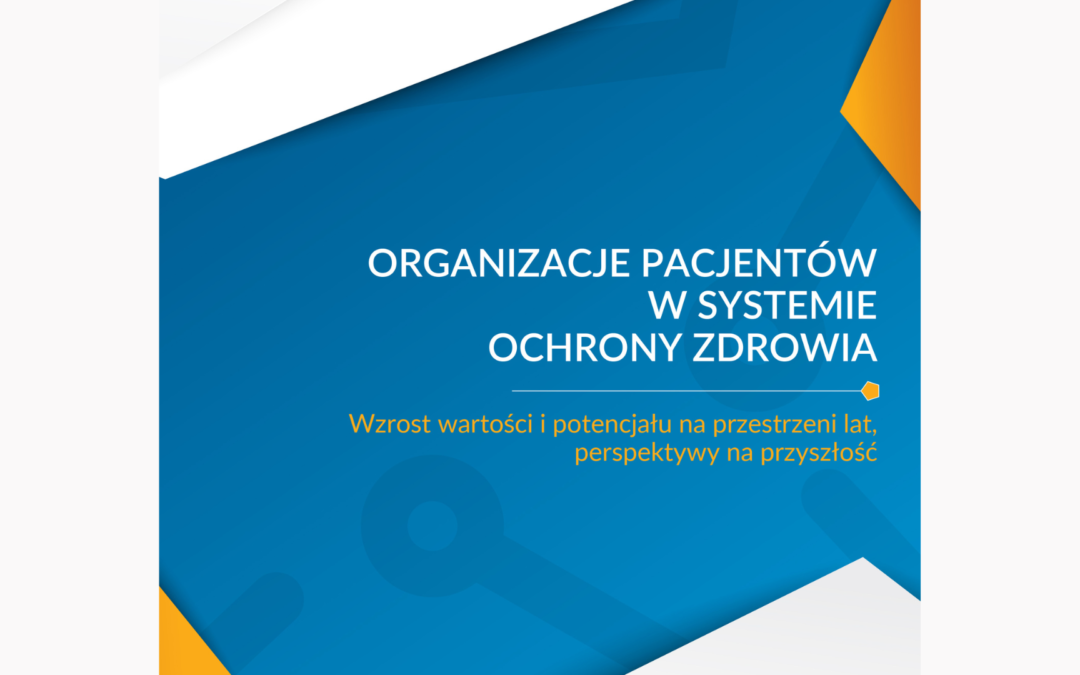 ORGANIZACJE PACJENTÓW W SYSTEMIE OCHRONY ZDROWIA

Wzrost wartości i potencjału na przestrzeni lat, perspektywy na przyszłość